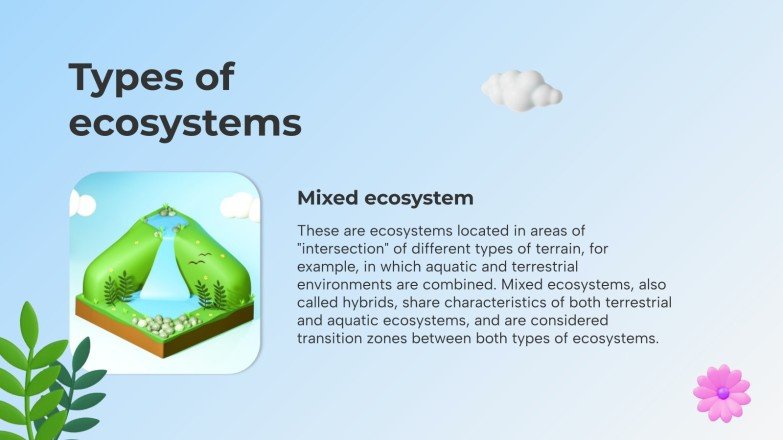 Types of ecosystems

Mixed ecosystem

These are ecosystems located in areas of "intersection" of different types of terrain, for example, in which aquatic and terrestrial environments are combined. Mixed ecosystems, also called hybrids, share characteristics of both terrestrial and aquatic ecosystems, and are considered transition zones between both types of ecosystems.